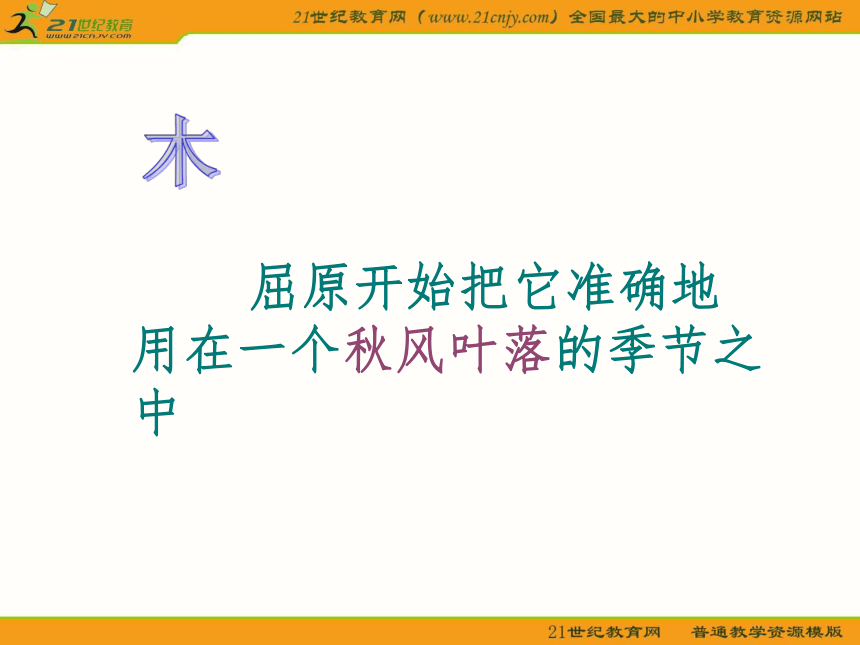 21世纪教育
www.21cnjy.com

21世纪教育网（www.21cnjy.com）全国最大的中小学教育资源网站

木

屈原开始把它准确地用在一个秋风叶落的季节之中

21世纪教育网　普通教学资源模版